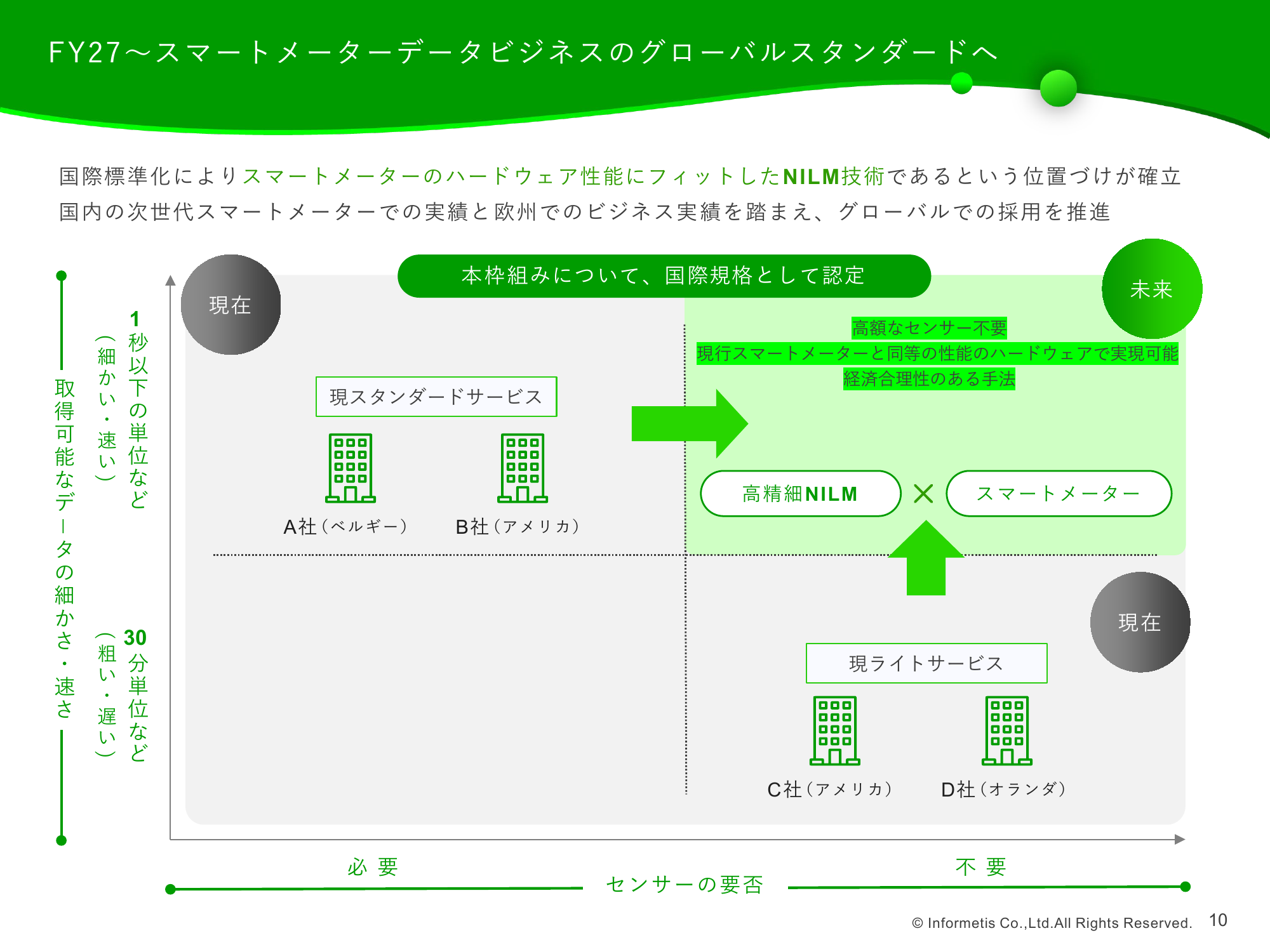 FY27～スマートメーターデータビジネスのグローバルスタンダードへ

国際標準化によりスマートメーターのハードウェア性能にフィットしたNILM技術であるという位置づけが確立
国内の次世代スマートメーターでの実績と欧州でのビジネス実績を踏まえ、グローバルでの採用を推進

取得可能なデータの細かさ・速さ

1秒以下の単位など
（細かい・速い）

30分単位など
（粗い・遅い）

現在

本枠組みについて、国際規格として認定

未来

高額なセンサー不要
現行スマートメーターと同等の性能のハードウェアで実現可能
経済合理性のある手法

現スタンダードサービス

A社（ベルギー）
B社（アメリカ）

高精細NILM × スマートメーター

現在

現ライトサービス

C社（アメリカ）
D社（オランダ）

必 要
センサーの要否
不 要

© Informetis Co.,Ltd.All Rights Reserved. 10